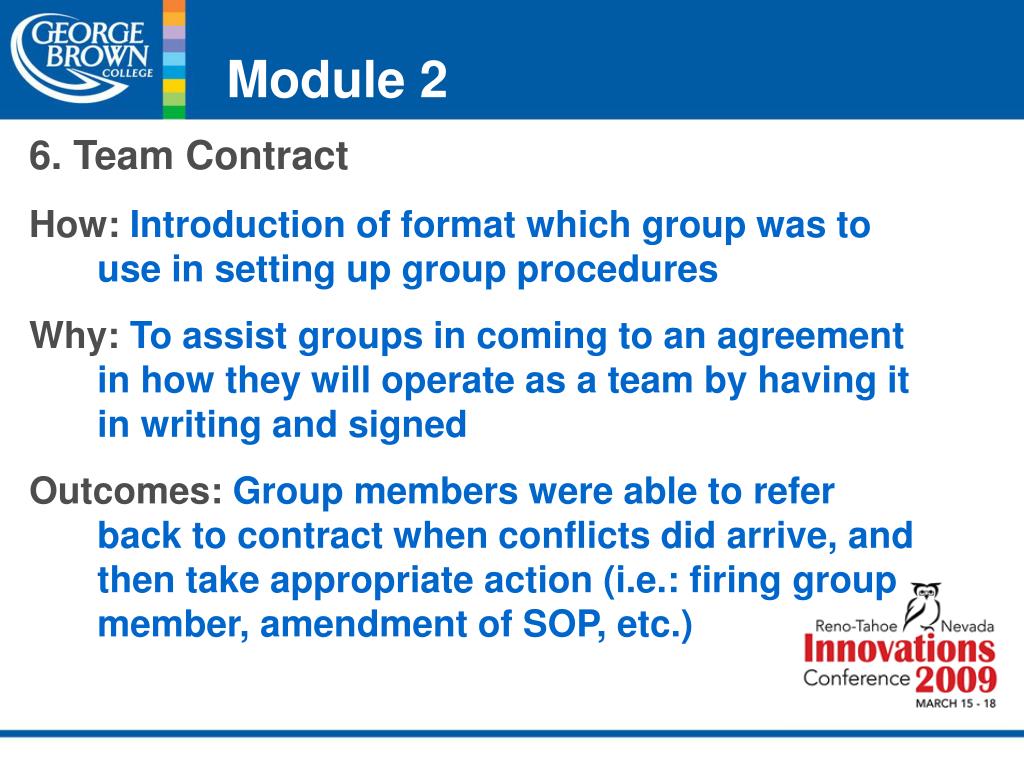 GEORGE BROWN COLLEGE

Module 2

6. Team Contract

How: Introduction of format which group was to use in setting up group procedures

Why: To assist groups in coming to an agreement in how they will operate as a team by having it in writing and signed

Outcomes: Group members were able to refer back to contract when conflicts did arrive, and then take appropriate action (i.e.: firing group member, amendment of SOP, etc.)

Reno-Tahoe Nevada
Innovations
Conference 2009
MARCH 15 - 18